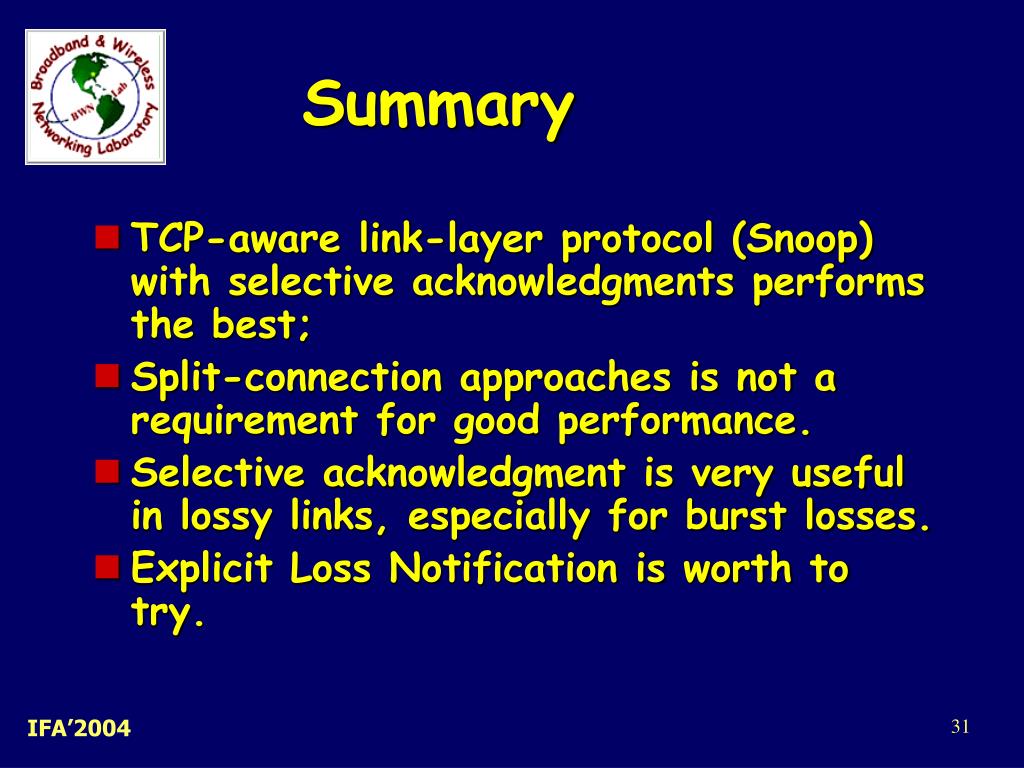 Broadband & Wireless Networking Laboratory
BWN Lab

Summary

TCP-aware link-layer protocol (Snoop) with selective acknowledgments performs the best;

Split-connection approaches is not a requirement for good performance.

Selective acknowledgment is very useful in lossy links, especially for burst losses.

Explicit Loss Notification is worth to try.

IFA'2004

31